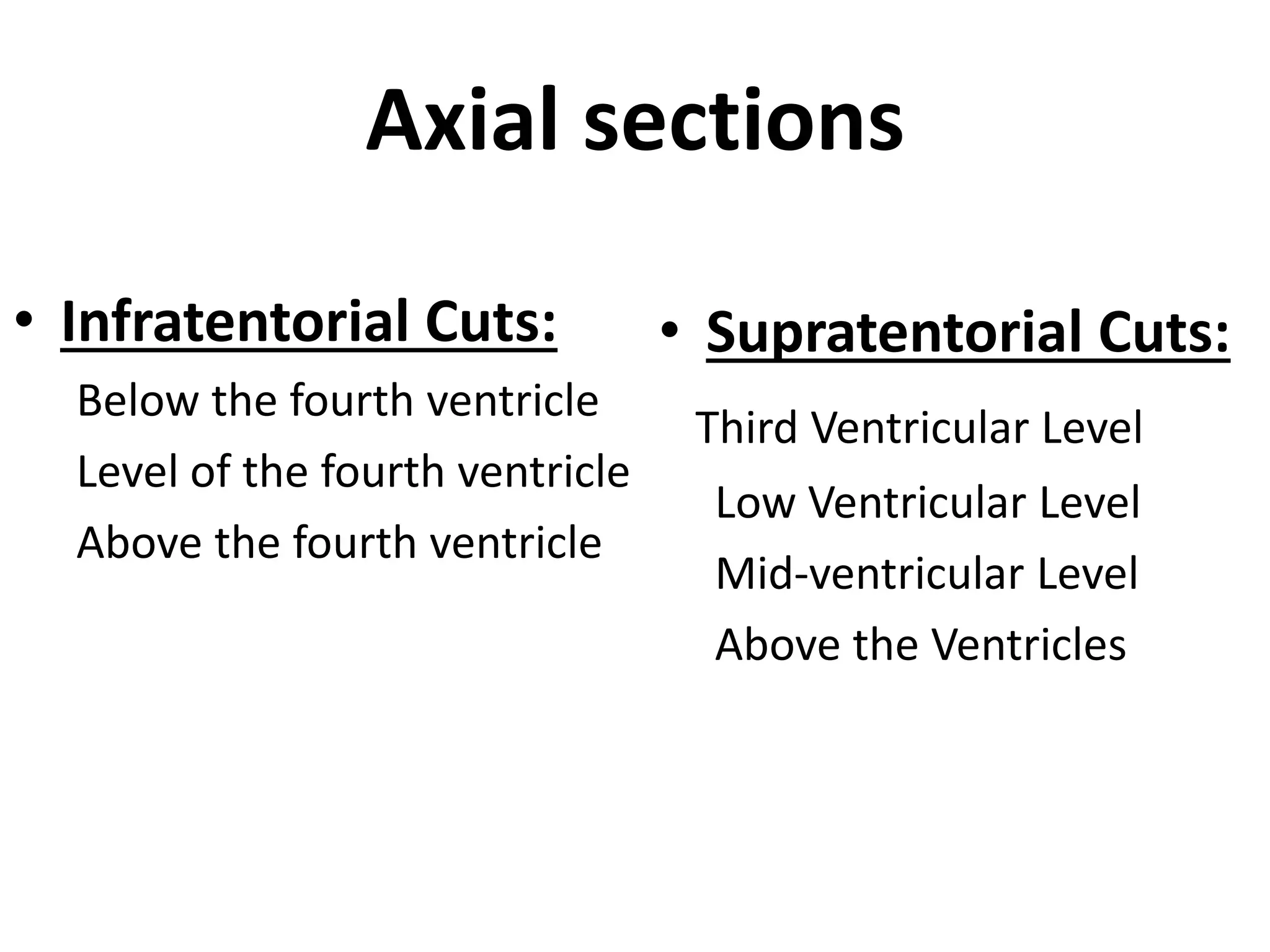 Axial sections

• Infratentorial Cuts:

Below the fourth ventricle

Level of the fourth ventricle

Above the fourth ventricle

• Supratentorial Cuts:

Third Ventricular Level

Low Ventricular Level

Mid-ventricular Level

Above the Ventricles